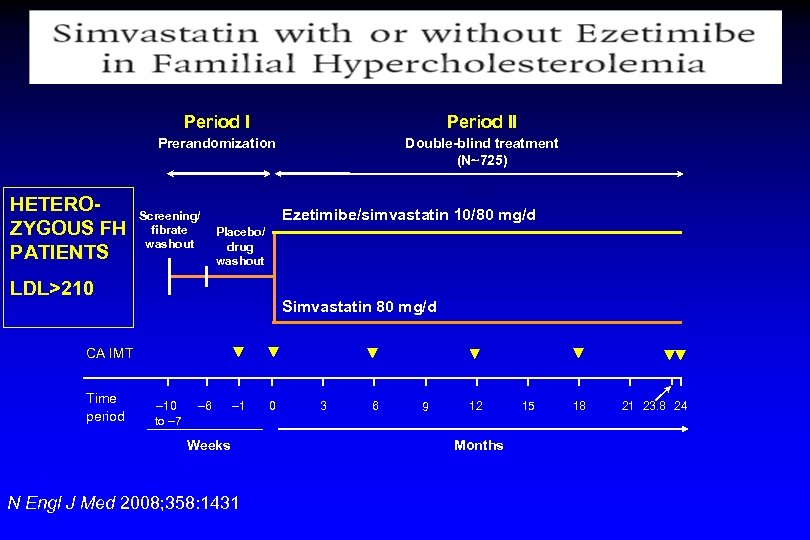 Simvastatin with or without Ezetimibe in Familial Hypercholesterolemia

Period I
Prerandomization

Period II
Double-blind treatment
(N~725)

HETERO-ZYGOUS FH PATIENTS

LDL>210

Screening/ fibrate washout

Placebo/ drug washout

Ezetimibe/simvastatin 10/80 mg/d

Simvastatin 80 mg/d

CA IMT

Time period

–10 to –7

–6

–1

0

3

6

9

12

15

18

21

23.8

24

Weeks

Months

N Engl J Med 2008;358:1431